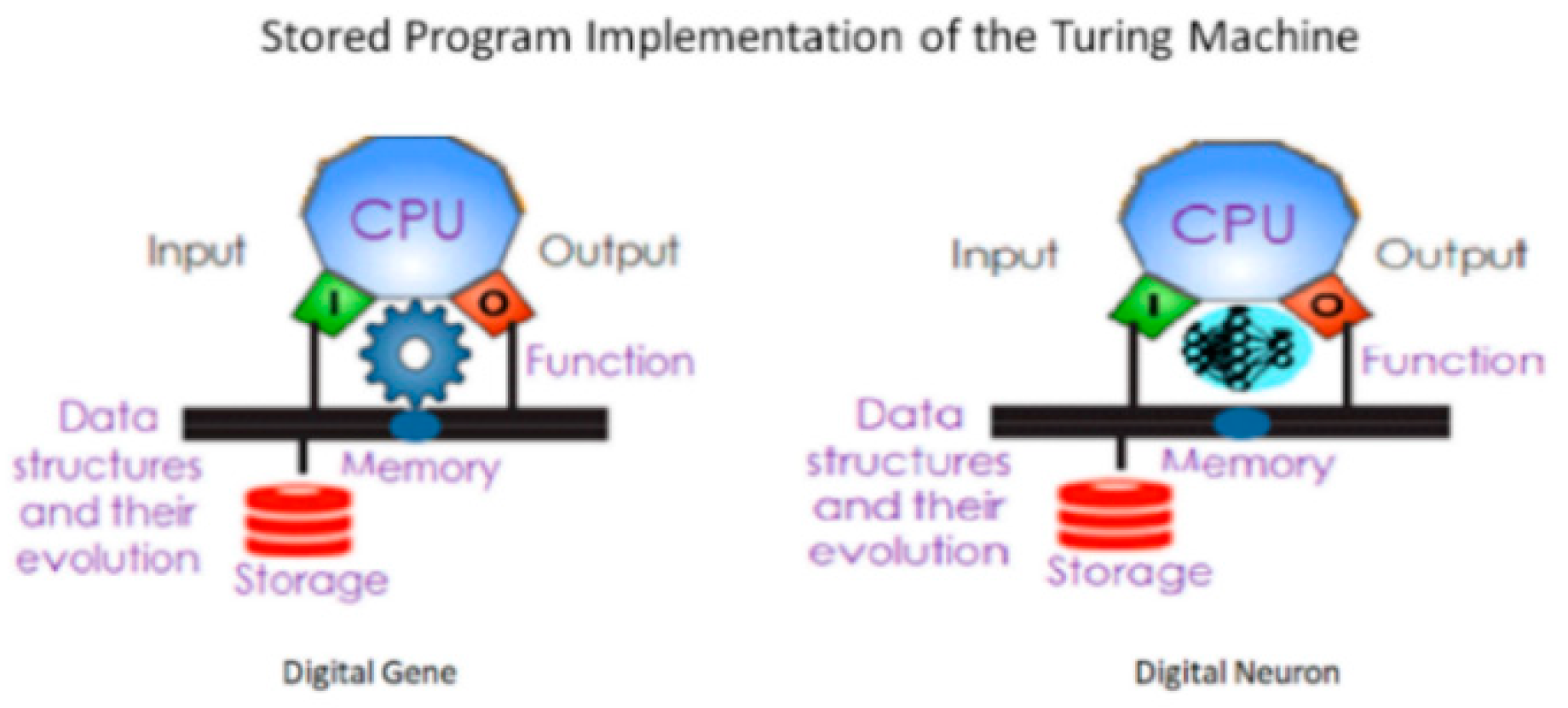 Stored Program Implementation of the Turing Machine

CPU

Input

Output

I

O

Function

Data structures and their evolution

Memory

Storage

Digital Gene

CPU

Input

Output

I

O

Function

Data structures and their evolution

Memory

Storage

Digital Neuron